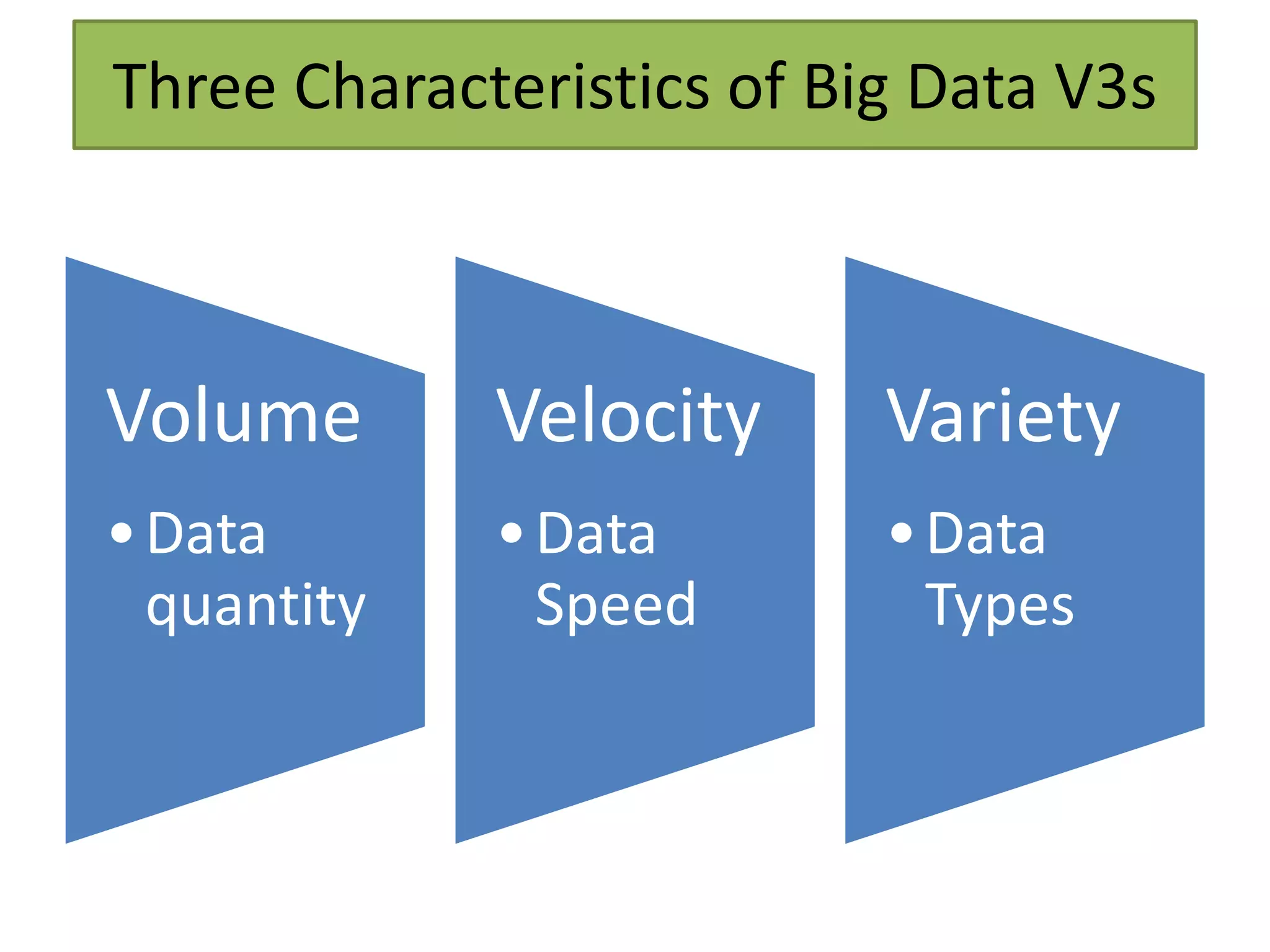 Three Characteristics of Big Data V3s

Volume

• Data quantity

Velocity

• Data Speed

Variety

• Data Types